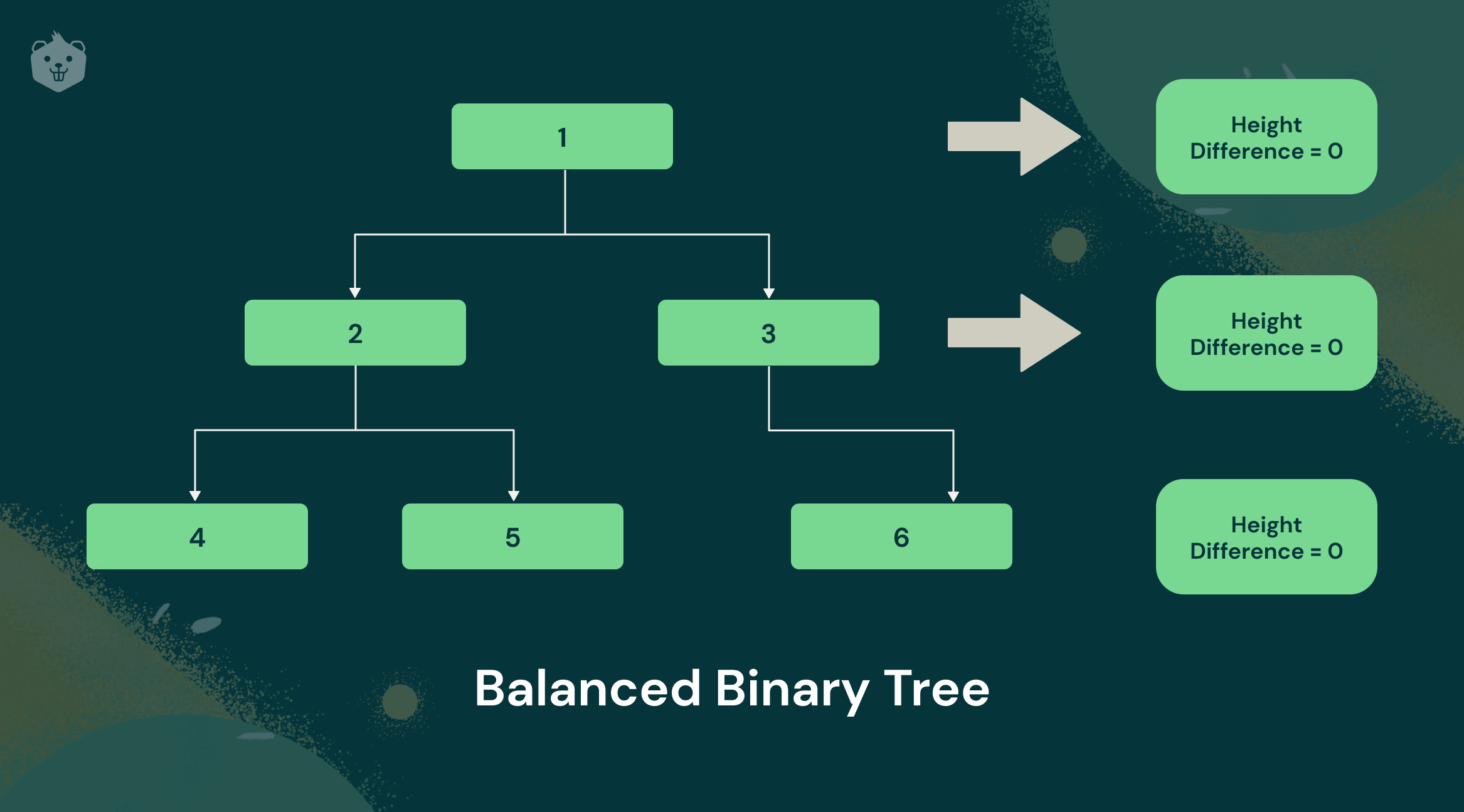 1

Height Difference = 0

2

3

Height Difference = 0

4

5

6

Height Difference = 0

Balanced Binary Tree